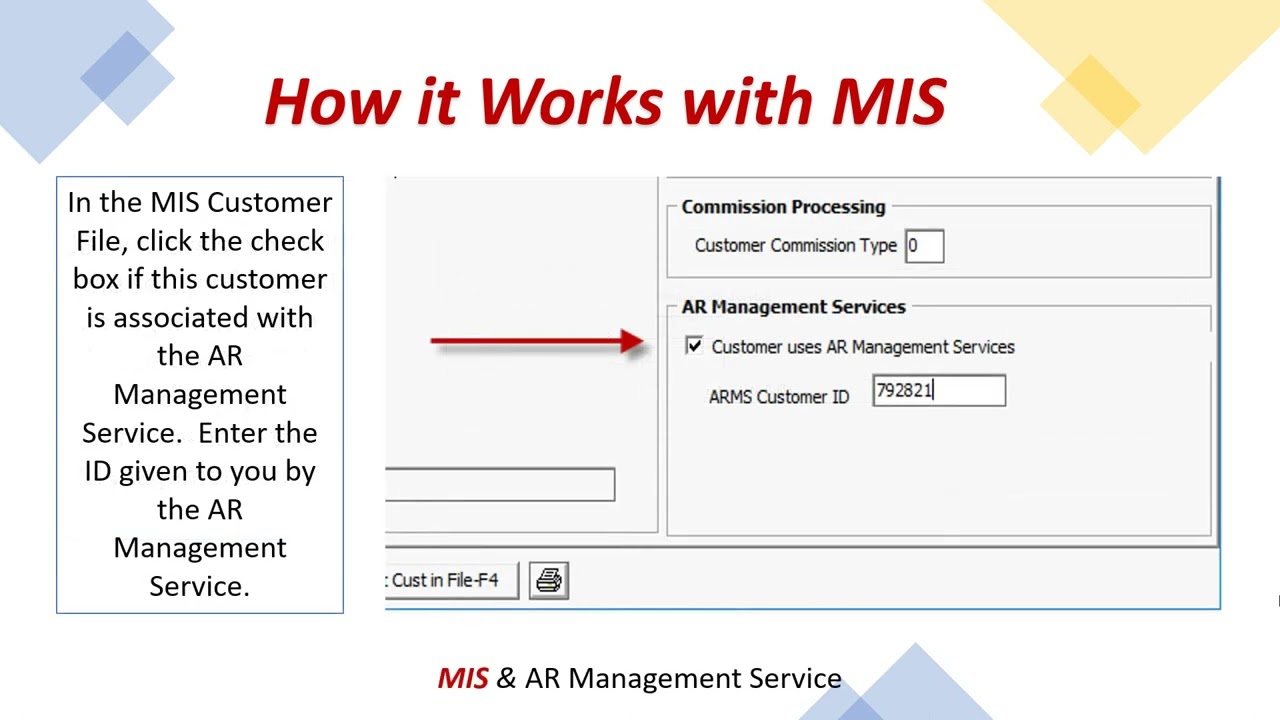 How it Works with MIS

In the MIS Customer File, click the check box if this customer is associated with the AR Management Service. Enter the ID given to you by the AR Management Service.

Commission Processing
Customer Commission Type 0

AR Management Services
Customer uses AR Management Services
ARMS Customer ID 792821

: Cust in File-F4

MIS & AR Management Service